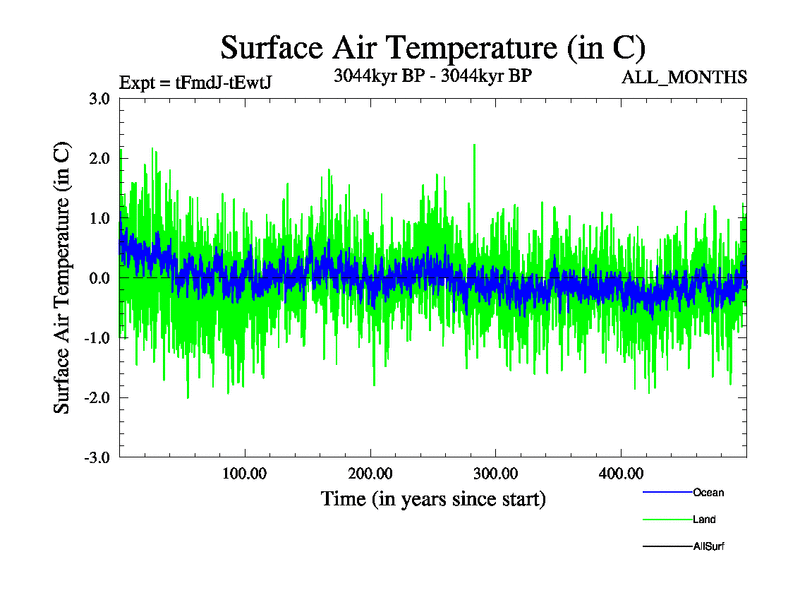 Surface Air Temperature (in C)

Expt = tFmdJ-tEwtJ

3044kyr BP - 3044kyr BP

ALL_MONTHS

Surface Air Temperature (in C)

3.0

2.0

1.0

0.0

-1.0

-2.0

-3.0

100.00

200.00

300.00

400.00

Time (in years since start)

Ocean

Land

AllSurf